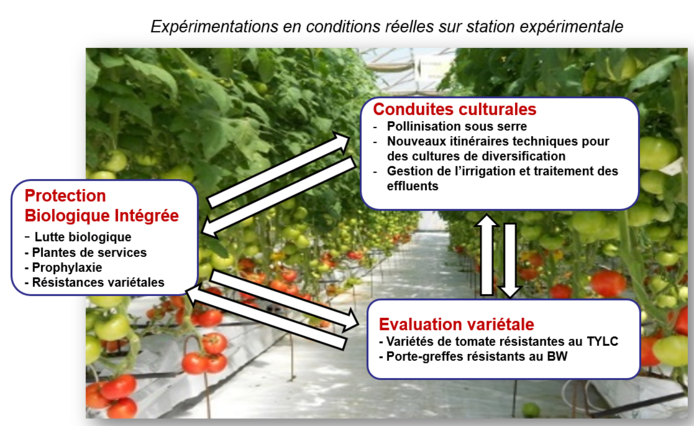 Expérimentations en conditions réelles sur station expérimentale

Protection Biologique Intégrée
- Lutte biologique
- Plantes de services
- Prophylaxie
- Résistances variétales

Conduites culturales
- Pollinisation sous serre
- Nouveaux itinéraires techniques pour des cultures de diversification
- Gestion de l'irrigation et traitement des effluents

Evaluation variétale
- Variétés de tomate résistantes au TYLC
- Porte-greffes résistants au BW